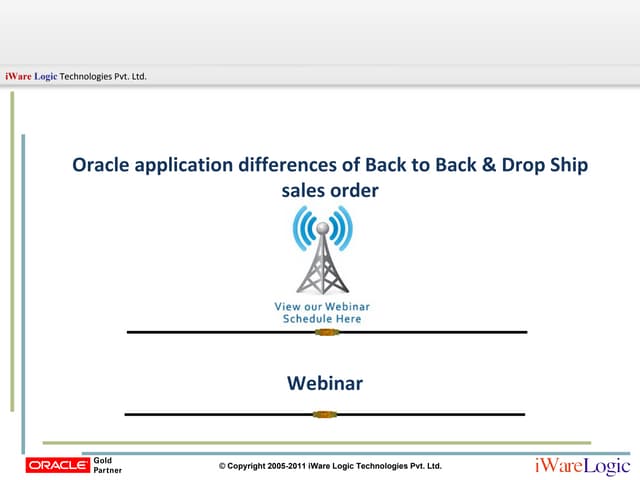 iWare Logic Technologies Pvt. Ltd.

Oracle application differences of Back to Back & Drop Ship sales order

View our Webinar Schedule Here

Webinar

ORACLE Gold Partner

© Copyright 2005-2011 iWare Logic Technologies Pvt. Ltd.

iWareLogic